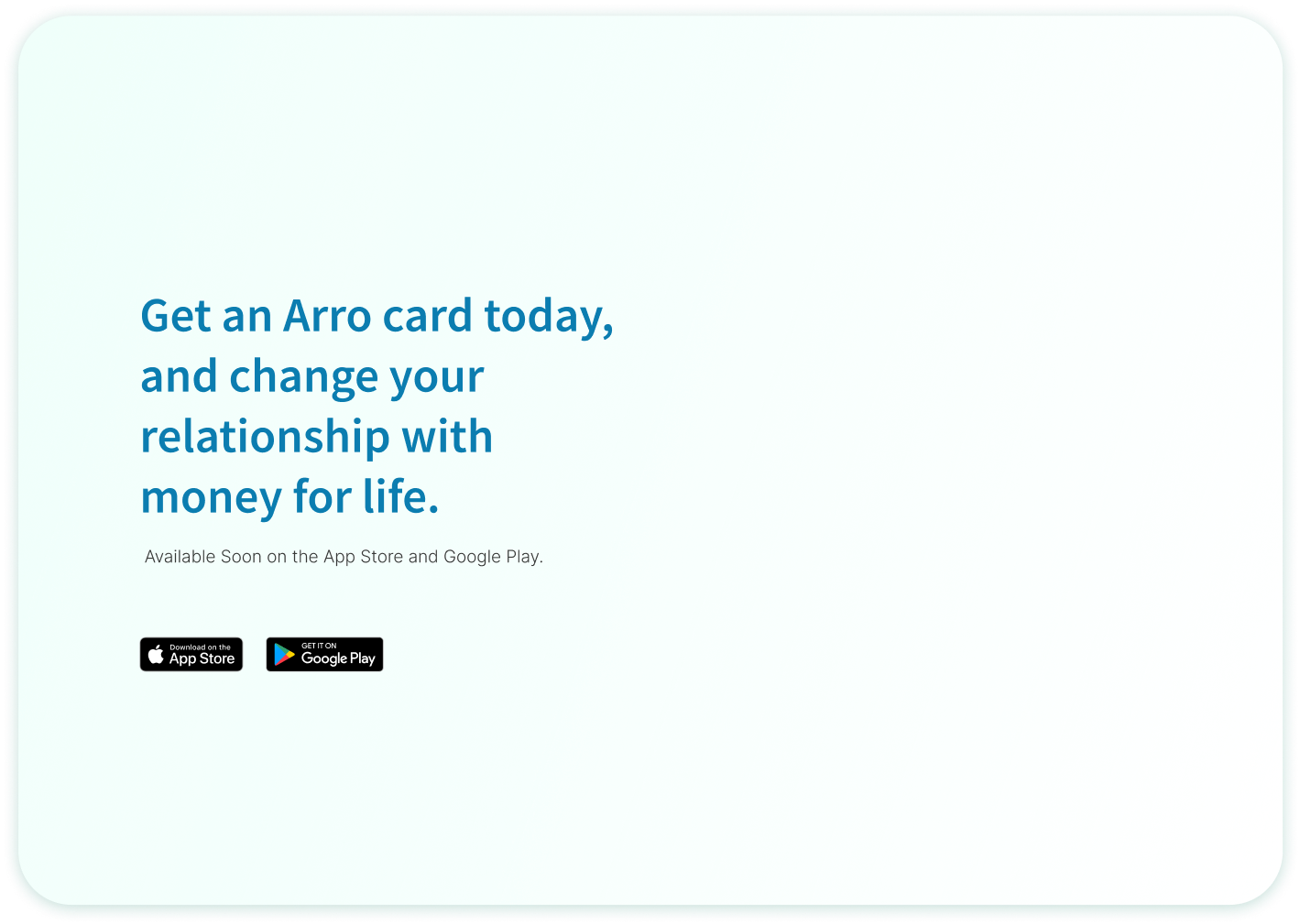 Get an Arro card today, and change your relationship with money for life.

Available Soon on the App Store and Google Play.

Download on the App Store

GET IT ON Google Play